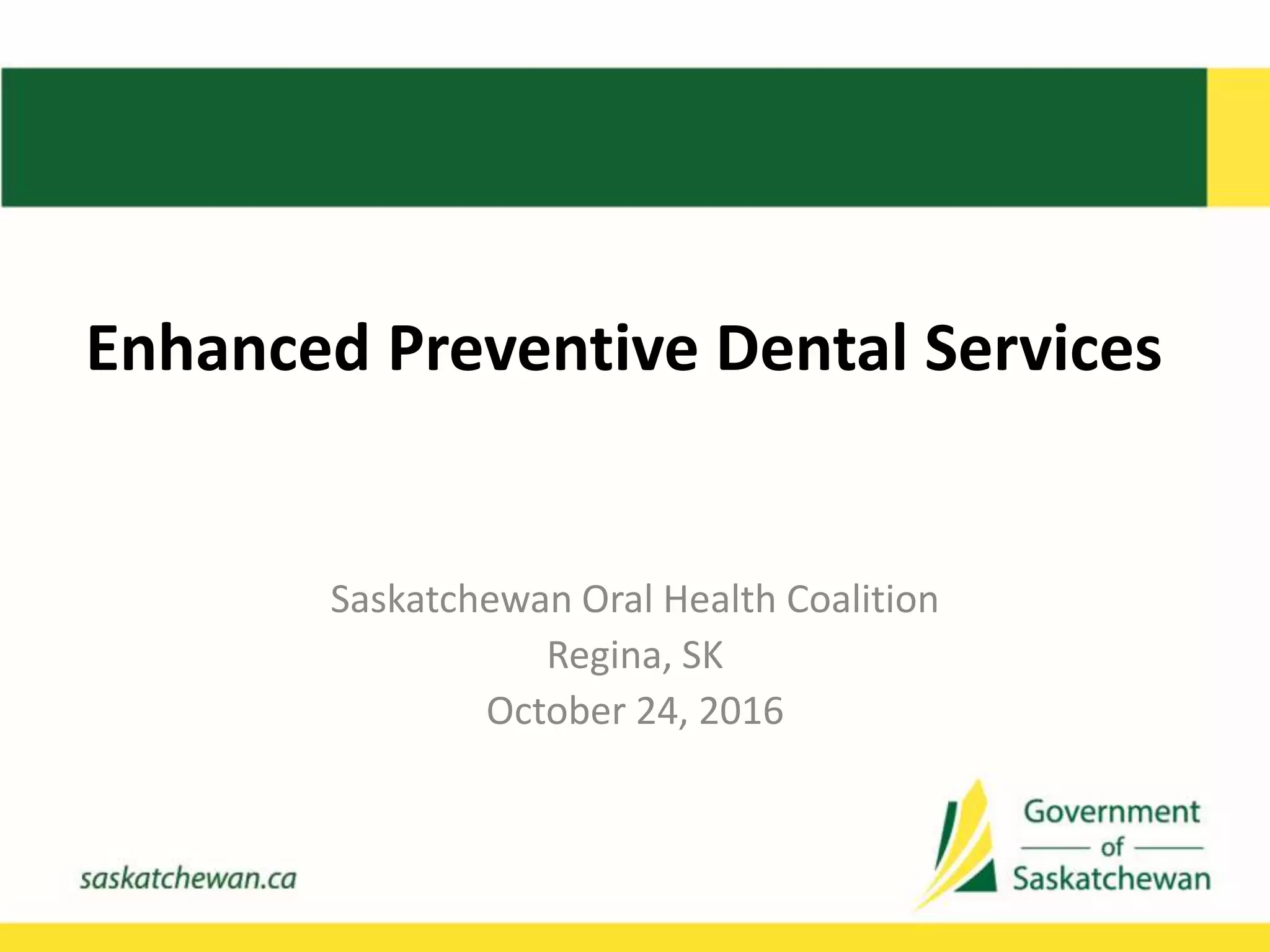 Enhanced Preventive Dental Services

Saskatchewan Oral Health Coalition
Regina, SK
October 24, 2016

saskatchewan.ca

Government of Saskatchewan